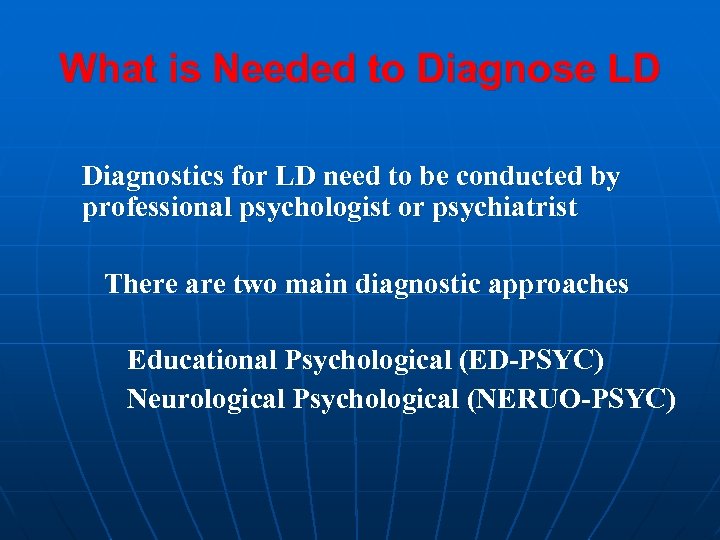 What is Needed to Diagnose LD

Diagnostics for LD need to be conducted by professional psychologist or psychiatrist

There are two main diagnostic approaches

Educational Psychological (ED-PSYC)
Neurological Psychological (NERUO-PSYC)